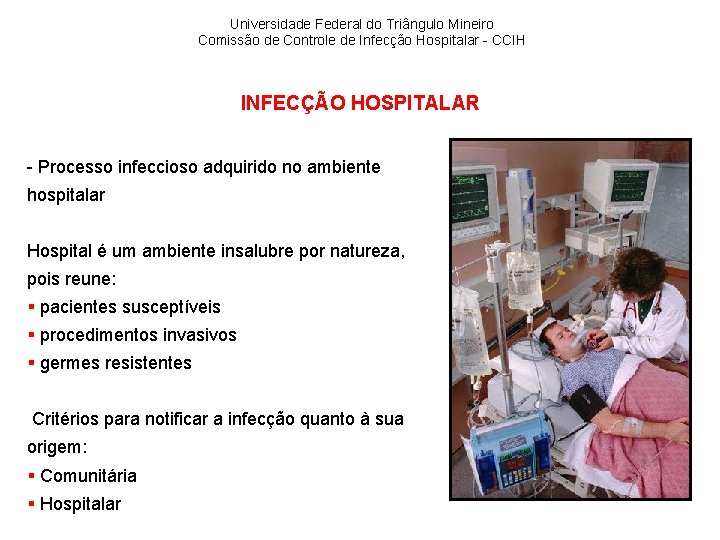 Universidade Federal do Triângulo Mineiro
Comissão de Controle de Infecção Hospitalar - CCIH

INFECÇÃO HOSPITALAR

- Processo infeccioso adquirido no ambiente hospitalar

Hospital é um ambiente insalubre por natureza, pois reune:
▪ pacientes susceptíveis
▪ procedimentos invasivos
▪ germes resistentes

Critérios para notificar a infecção quanto à sua origem:
▪ Comunitária
▪ Hospitalar